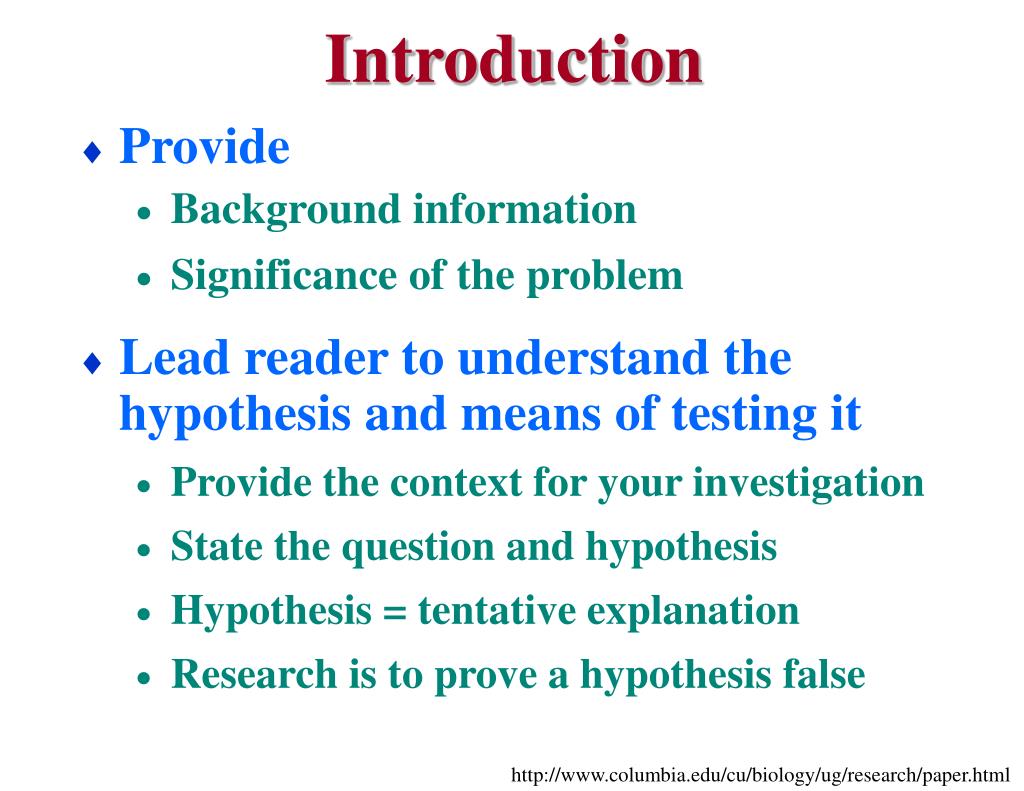 Introduction

♦ Provide
• Background information
• Significance of the problem

♦ Lead reader to understand the hypothesis and means of testing it
• Provide the context for your investigation
• State the question and hypothesis
• Hypothesis = tentative explanation
• Research is to prove a hypothesis false

http://www.columbia.edu/cu/biology/ug/research/paper.html